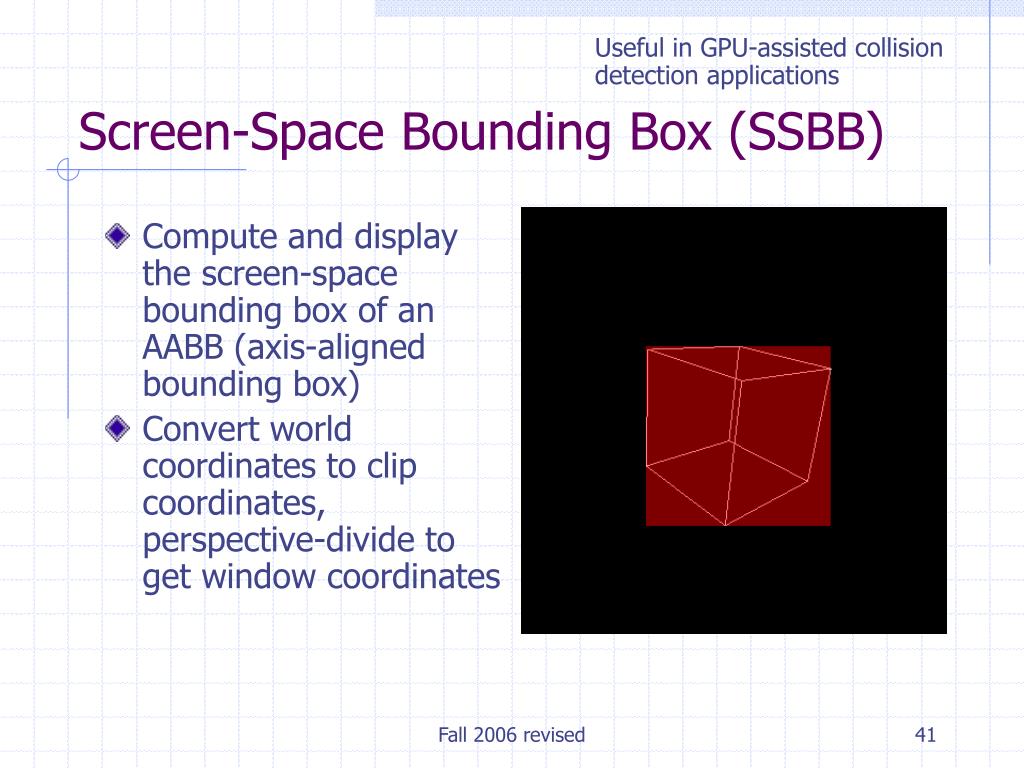 Useful in GPU-assisted collision detection applications

Screen-Space Bounding Box (SSBB)

Compute and display the screen-space bounding box of an AABB (axis-aligned bounding box)

Convert world coordinates to clip coordinates, perspective-divide to get window coordinates

Fall 2006 revised

41